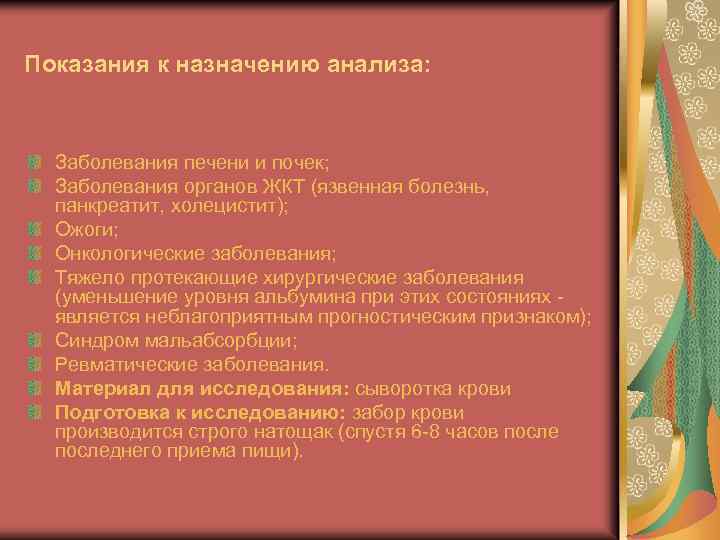 Показания к назначению анализа:

Заболевания печени и почек;
Заболевания органов ЖКТ (язвенная болезнь, панкреатит, холецистит);
Ожоги;
Онкологические заболевания;
Тяжело протекающие хирургические заболевания (уменьшение уровня альбумина при этих состояниях - является неблагоприятным прогностическим признаком);
Синдром мальабсорбции;
Ревматические заболевания.
Материал для исследования: сыворотка крови
Подготовка к исследованию: забор крови производится строго натощак (спустя 6-8 часов после последнего приема пищи).